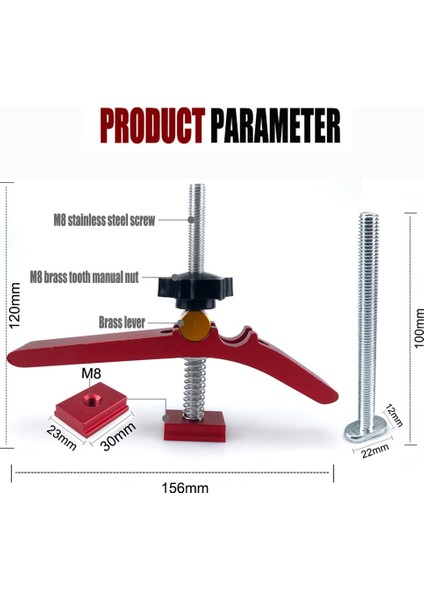 PRODUCT PARAMETER

M8 stainless steel screw

M8 brass tooth manual nut

Brass lever

120mm

M8

23mm

30mm

156mm

100mm

12mm

22mm